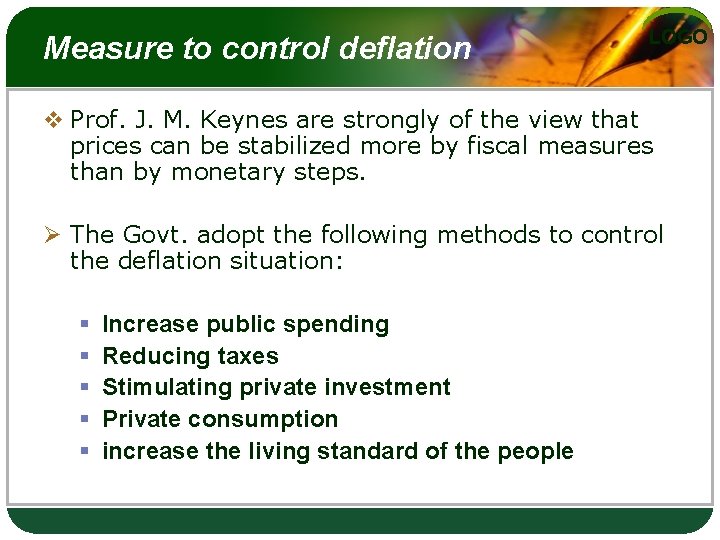 Measure to control deflation

LOGO

❖ Prof. J. M. Keynes are strongly of the view that prices can be stabilized more by fiscal measures than by monetary steps.

➢ The Govt. adopt the following methods to control the deflation situation:

▪ Increase public spending
▪ Reducing taxes
▪ Stimulating private investment
▪ Private consumption
▪ increase the living standard of the people